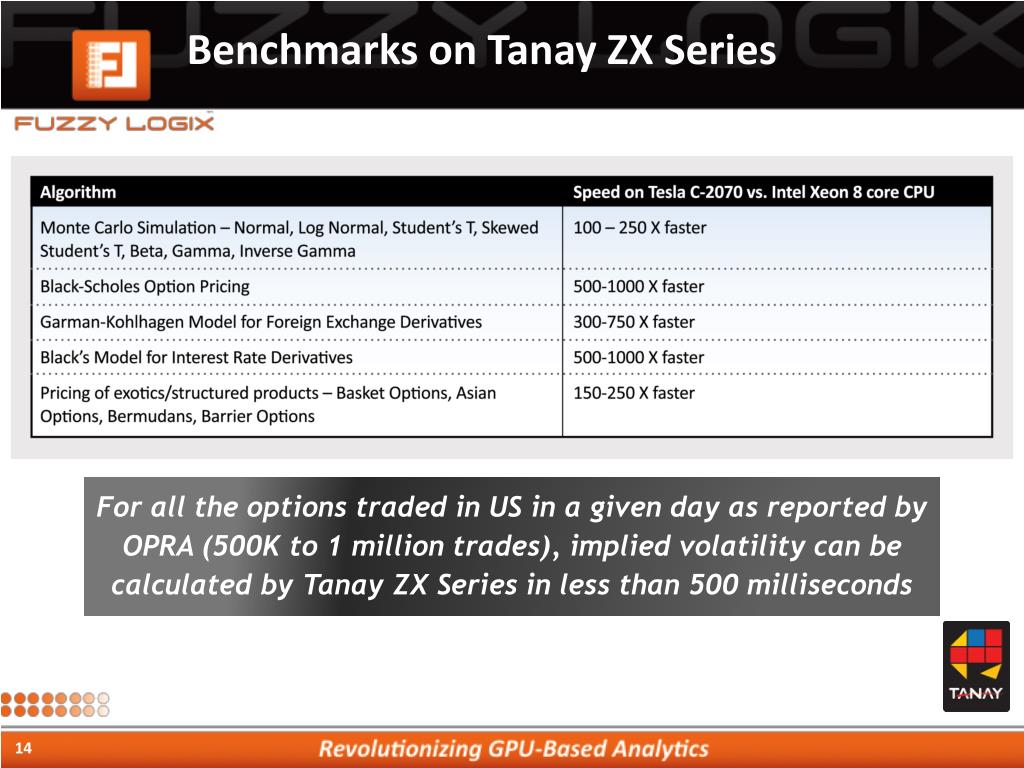 FUZZY LOGIX

Benchmarks on Tanay ZX Series

FUZZY LOGIX

| Algorithm | Speed on Tesla C-2070 vs. Intel Xeon 8 core CPU |
|---|---|
| Monte Carlo Simulation – Normal, Log Normal, Student's T, Skewed Student's T, Beta, Gamma, Inverse Gamma | 100 – 250 X faster |
| Black-Scholes Option Pricing | 500-1000 X faster |
| Garman-Kohlhagen Model for Foreign Exchange Derivatives | 300-750 X faster |
| Black's Model for Interest Rate Derivatives | 500-1000 X faster |
| Pricing of exotics/structured products – Basket Options, Asian Options, Bermudans, Barrier Options | 150-250 X faster |

For all the options traded in US in a given day as reported by OPRA (500K to 1 million trades), implied volatility can be calculated by Tanay ZX Series in less than 500 milliseconds

TANAY

14

Revolutionizing GPU-Based Analytics